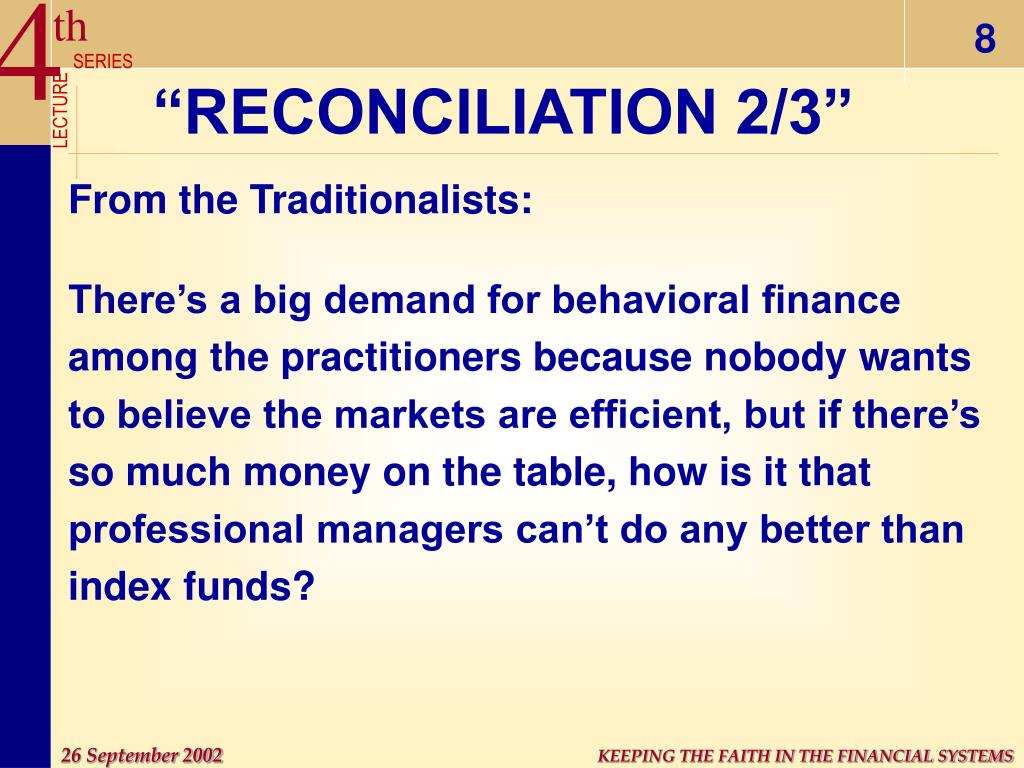 4th SERIES LECTURE

8

“RECONCILIATION 2/3”

From the Traditionalists:

There’s a big demand for behavioral finance among the practitioners because nobody wants to believe the markets are efficient, but if there’s so much money on the table, how is it that professional managers can’t do any better than index funds?

26 September 2002

KEEPING THE FAITH IN THE FINANCIAL SYSTEMS